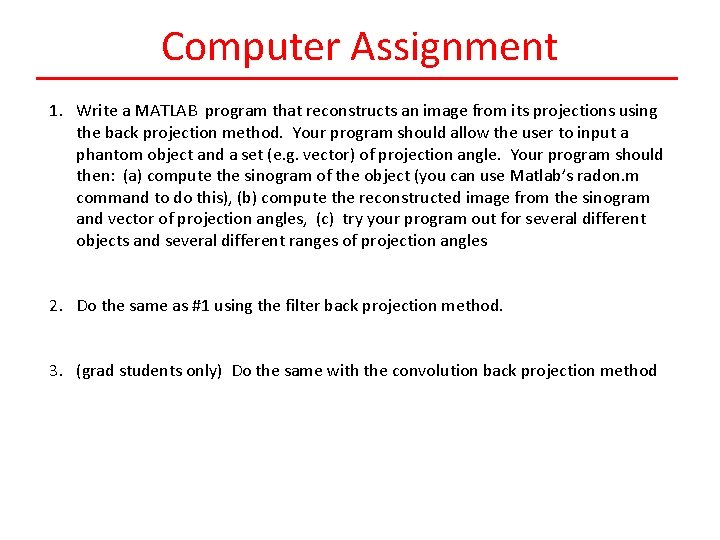 Computer Assignment

1. Write a MATLAB program that reconstructs an image from its projections using the back projection method. Your program should allow the user to input a phantom object and a set (e.g. vector) of projection angle. Your program should then: (a) compute the sinogram of the object (you can use Matlab's radon.m command to do this), (b) compute the reconstructed image from the sinogram and vector of projection angles, (c) try your program out for several different objects and several different ranges of projection angles

2. Do the same as #1 using the filter back projection method.

3. (grad students only) Do the same with the convolution back projection method